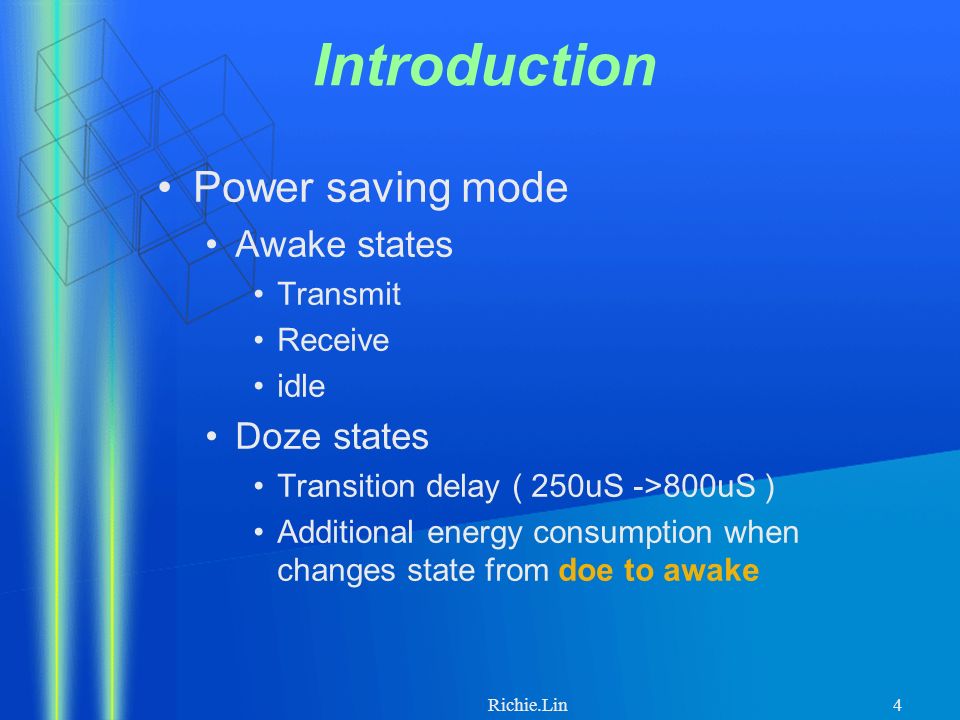 Introduction

• Power saving mode
  • Awake states
    • Transmit
    • Receive
    • idle
  • Doze states
    • Transition delay ( 250uS ->800uS )
    • Additional energy consumption when changes state from doe to awake

Richie.Lin

4